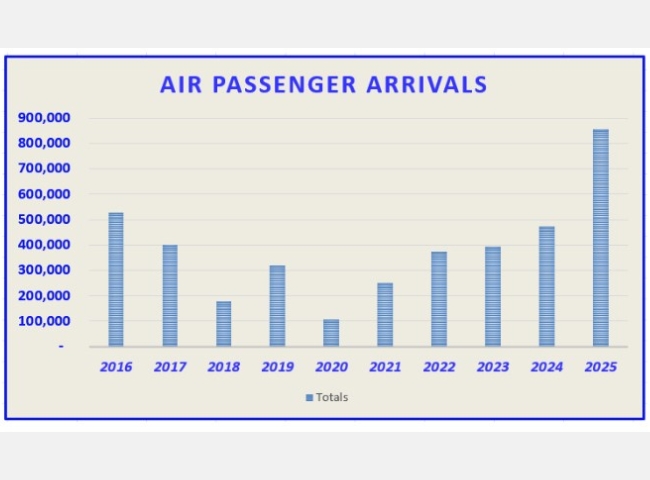 AIR PASSENGER ARRIVALS

900,000
800,000
700,000
600,000
500,000
400,000
300,000
200,000
100,000
-

2016 2017 2018 2019 2020 2021 2022 2023 2024 2025

Totals